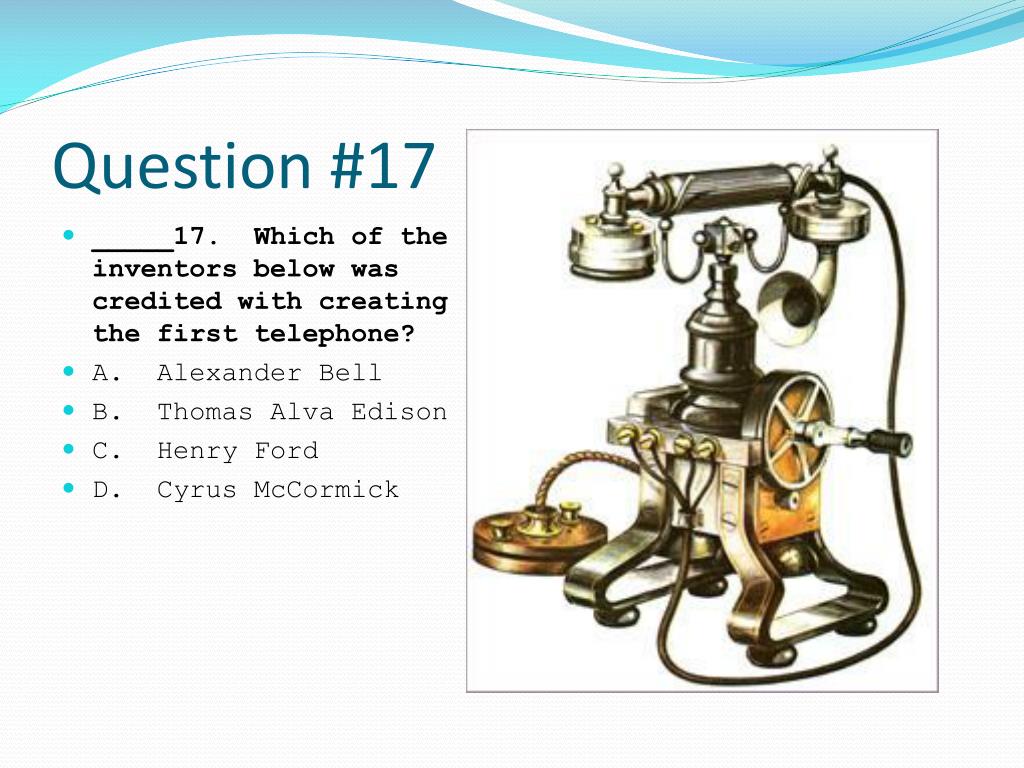 Question #17

_____17. Which of the inventors below was credited with creating the first telephone?

A. Alexander Bell

B. Thomas Alva Edison

C. Henry Ford

D. Cyrus McCormick